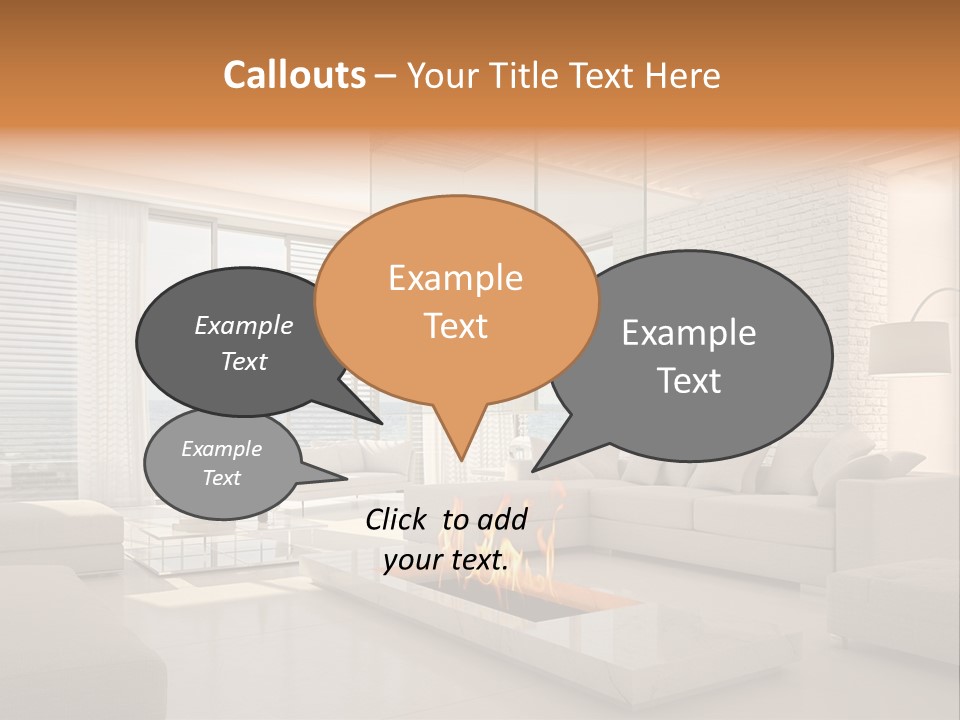 Callouts – Your Title Text Here

Example Text

Example Text

Example Text

Example Text

Click to add your text.